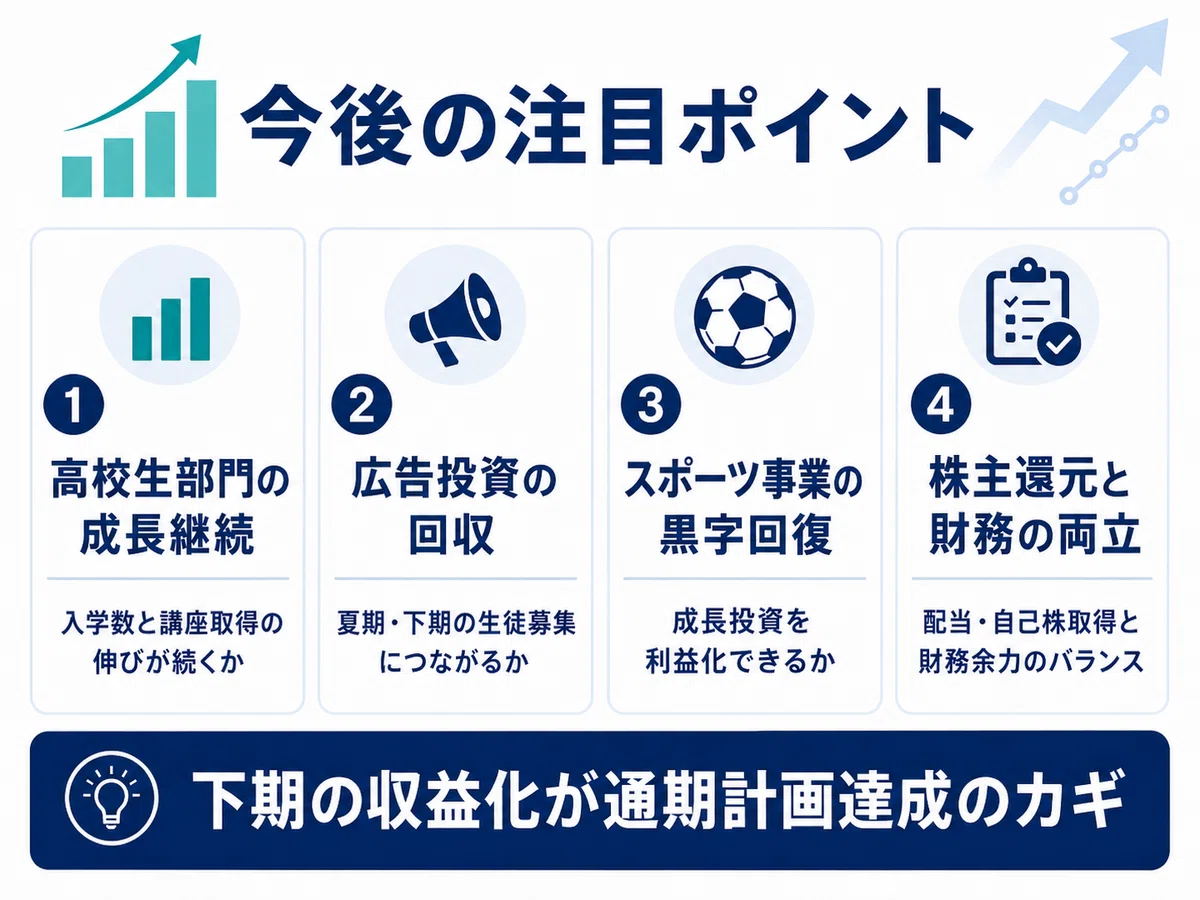 今後の注目ポイント

1
高校生部門の成長継続
入学数と講座取得の伸びが続くか

2
広告投資の回収
夏期・下期の生徒募集につながるか

3
スポーツ事業の黒字回復
成長投資を利益化できるか

4
株主還元と財務の両立
配当・自己株取得と財務余力のバランス

下期の収益化が通期計画達成のカギ